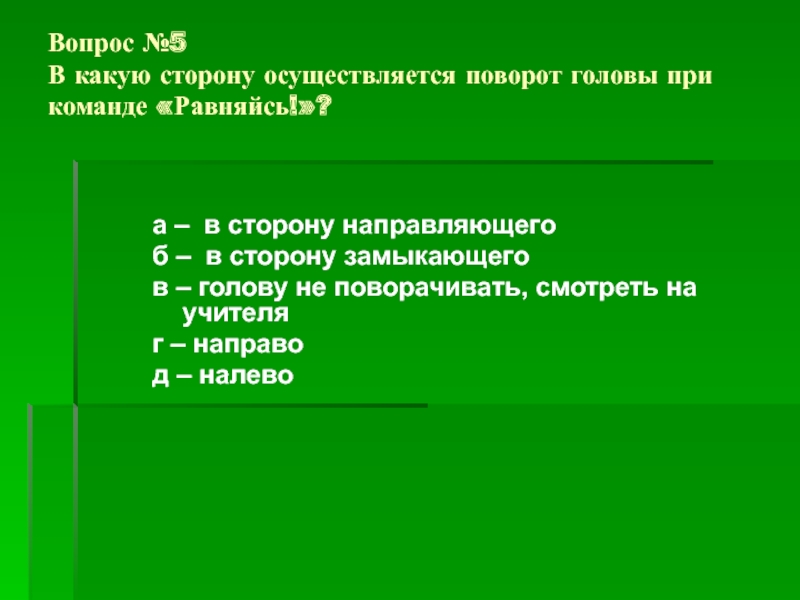 Вопрос №5
В какую сторону осуществляется поворот головы при команде «Равняйсь!»?

а – в сторону направляющего
б – в сторону замыкающего
в – голову не поворачивать, смотреть на учителя
г – направо
д – налево